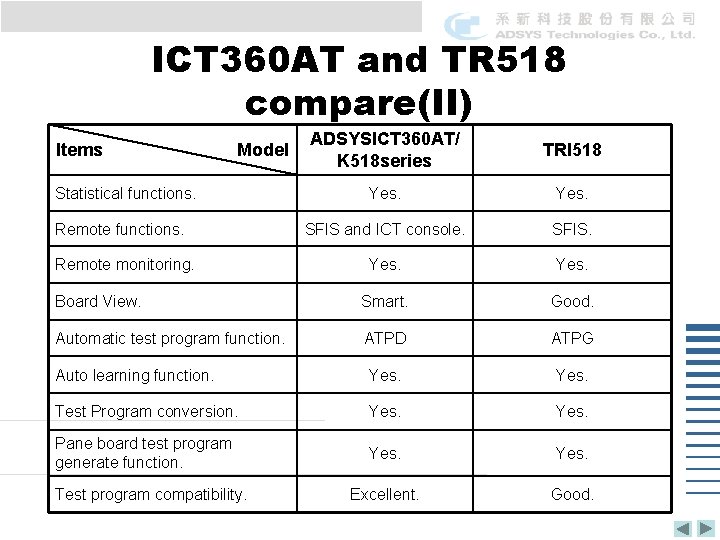 系新科技股份有限公司
ADSYS Technologies Co., Ltd.

ICT360AT and TR518 compare(II)

| Items Model | ADSYSICT360AT/ K518series | TRI518 |
|---|---|---|
| Statistical functions. | Yes. | Yes. |
| Remote functions. | SFIS and ICT console. | SFIS. |
| Remote monitoring. | Yes. | Yes. |
| Board View. | Smart. | Good. |
| Automatic test program function. | ATPD | ATPG |
| Auto learning function. | Yes. | Yes. |
| Test Program conversion. | Yes. | Yes. |
| Pane board test program generate function. | Yes. | Yes. |
| Test program compatibility. | Excellent. | Good. |